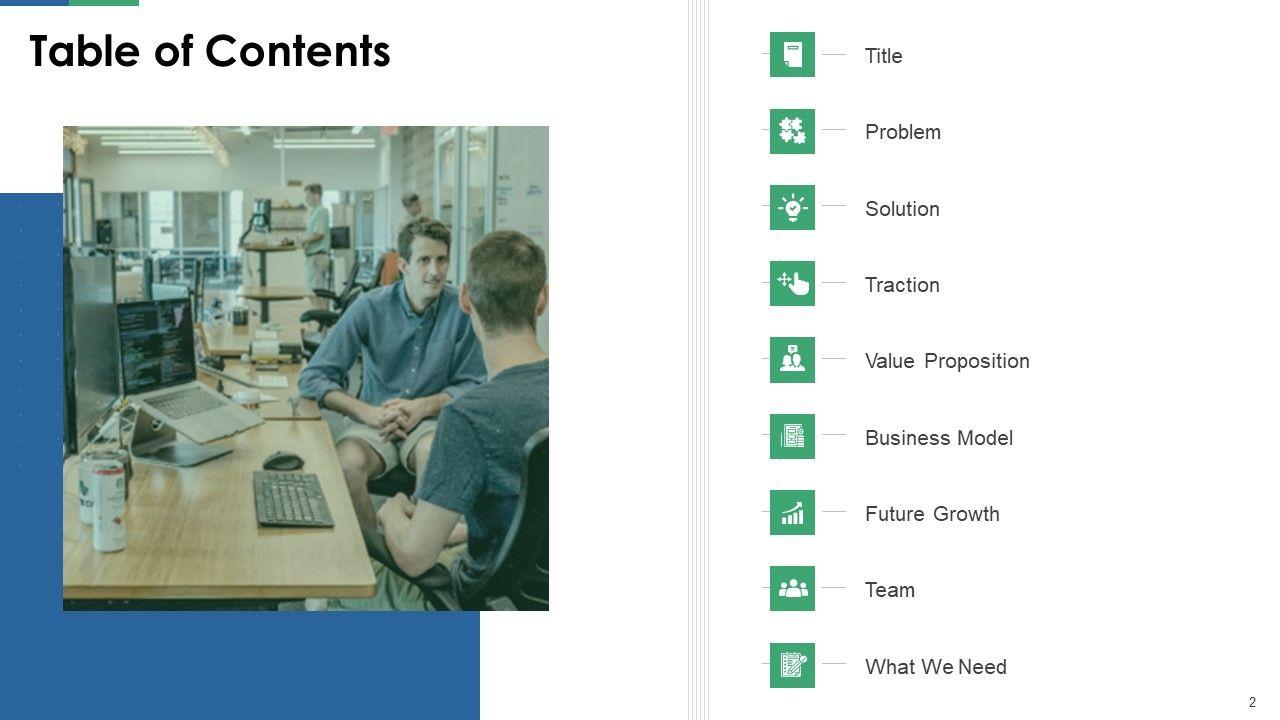 Table of Contents

Title

Problem

Solution

Traction

Value Proposition

Business Model

Future Growth

Team

What We Need

2